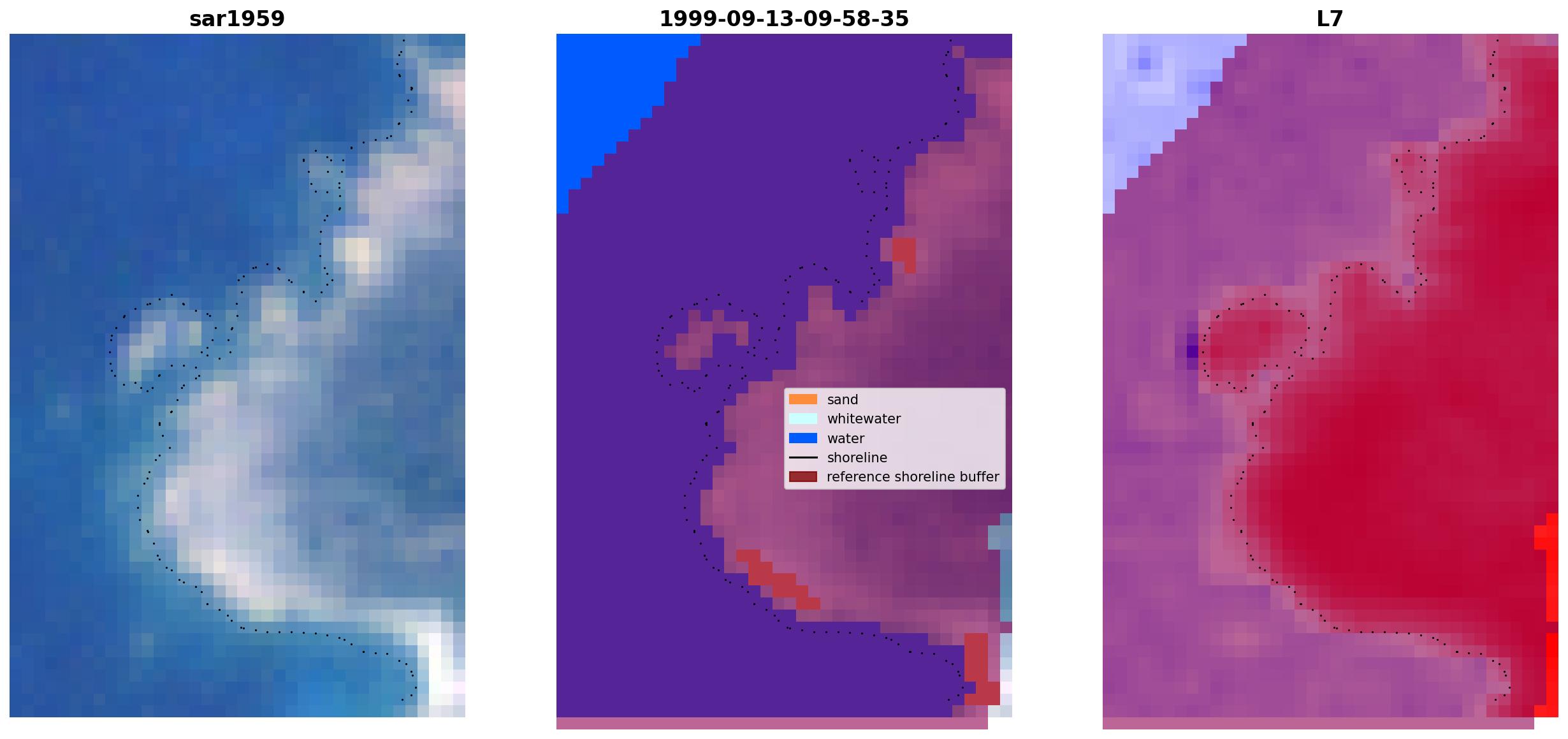 sar1959

1999-09-13-09-58-35

L7

sand
whitewater
water
shoreline
reference shoreline buffer